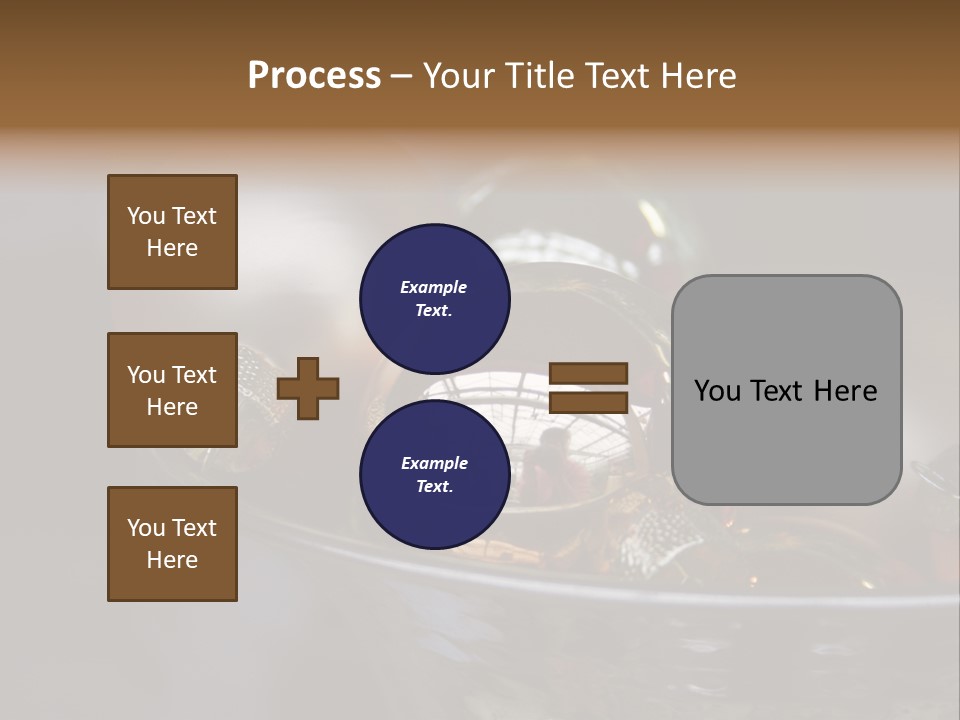 Process – Your Title Text Here

You Text Here

You Text Here

You Text Here

Example Text.

Example Text.

You Text Here